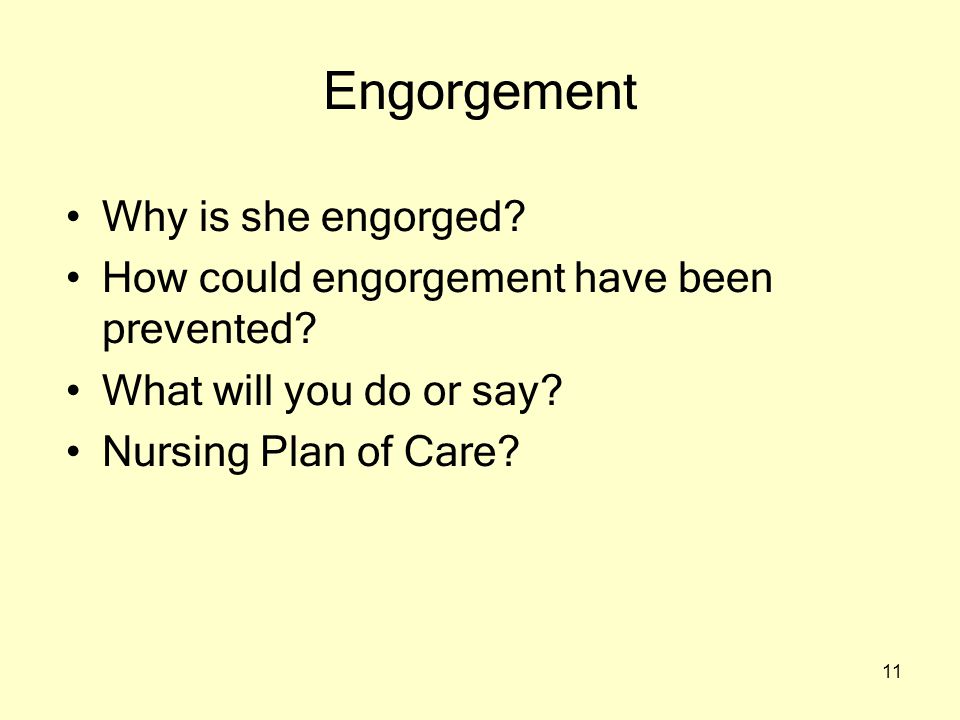 Engorgement

• Why is she engorged?
• How could engorgement have been prevented?
• What will you do or say?
• Nursing Plan of Care?

11